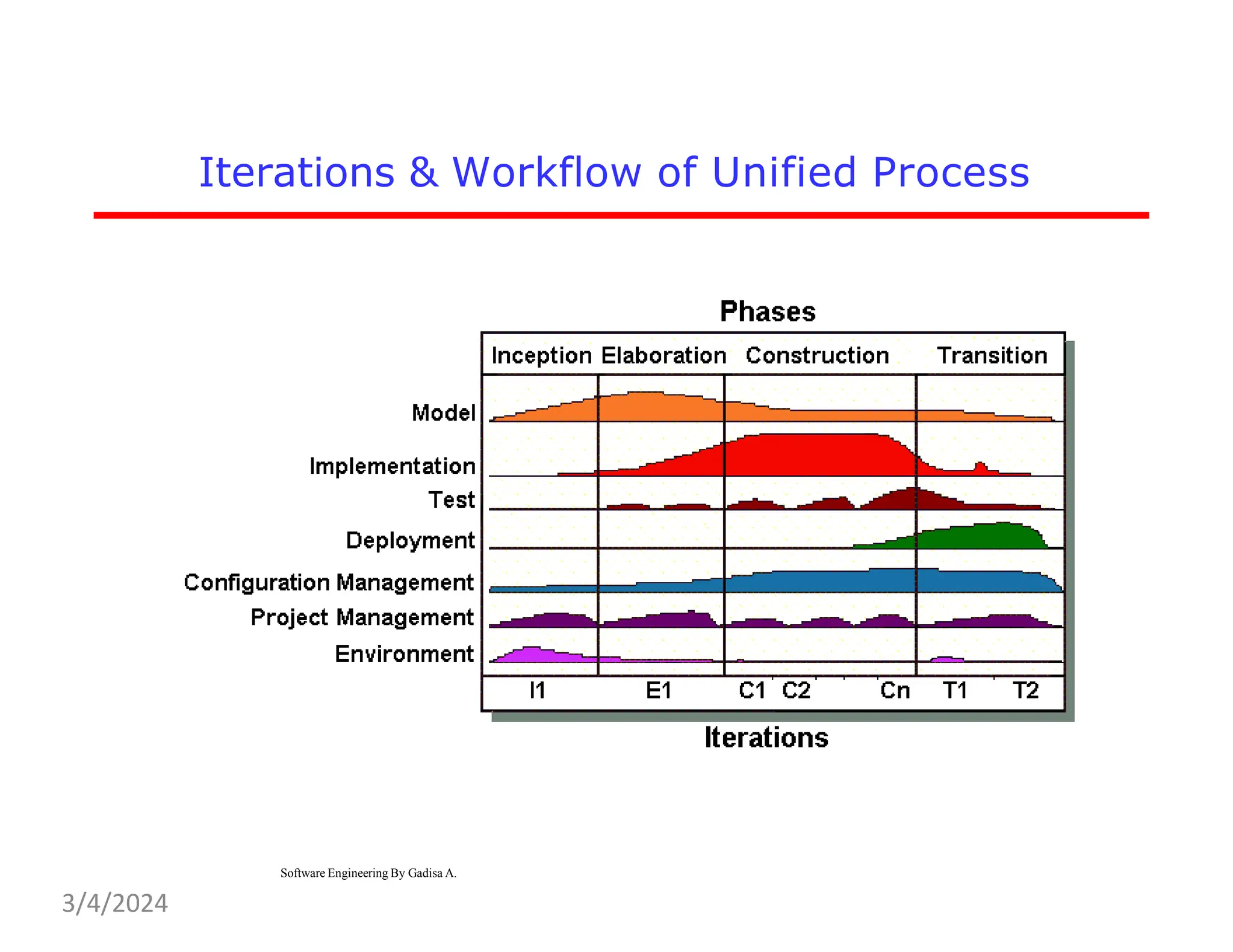 Iterations & Workflow of Unified Process

Phases

Inception Elaboration Construction Transition

Model

Implementation

Test

Deployment

Configuration Management

Project Management

Environment

I1 E1 C1 C2 Cn T1 T2

Iterations

Software Engineering By Gadisa A.

3/4/2024